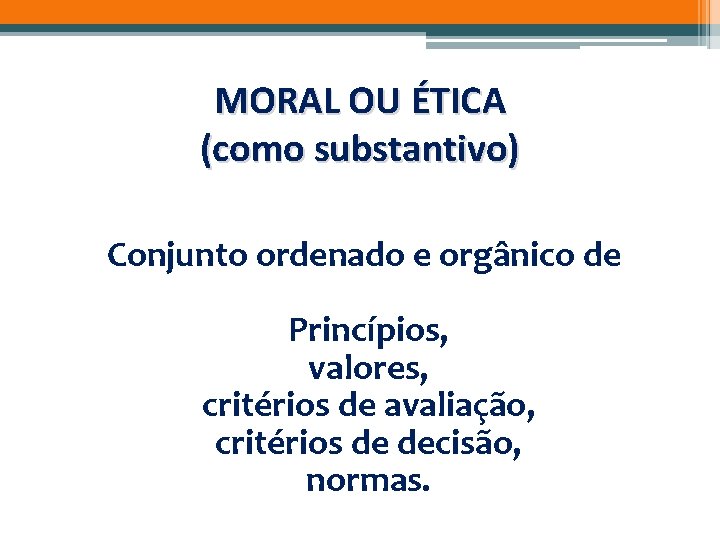 MORAL OU ÉTICA
(como substantivo)

Conjunto ordenado e orgânico de

Princípios,
valores,
critérios de avaliação,
critérios de decisão,
normas.